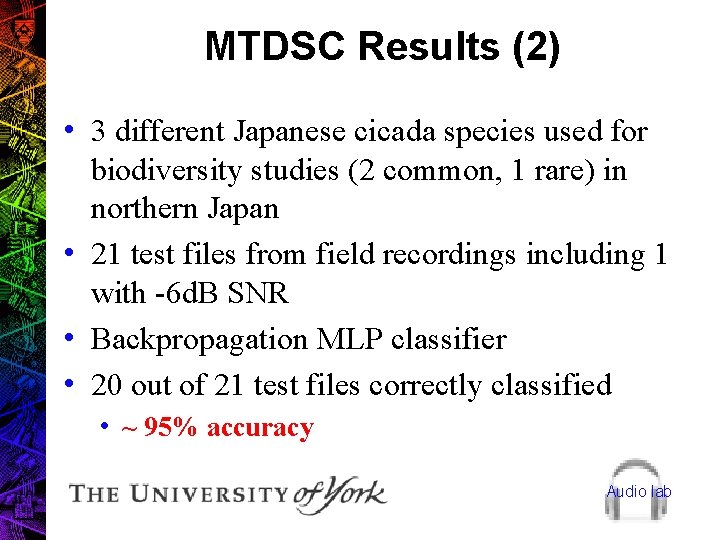 MTDSC Results (2)

• 3 different Japanese cicada species used for biodiversity studies (2 common, 1 rare) in northern Japan
• 21 test files from field recordings including 1 with -6dB SNR
• Backpropagation MLP classifier
• 20 out of 21 test files correctly classified
  • ~ 95% accuracy

THE UNIVERSITY of York

Audio lab